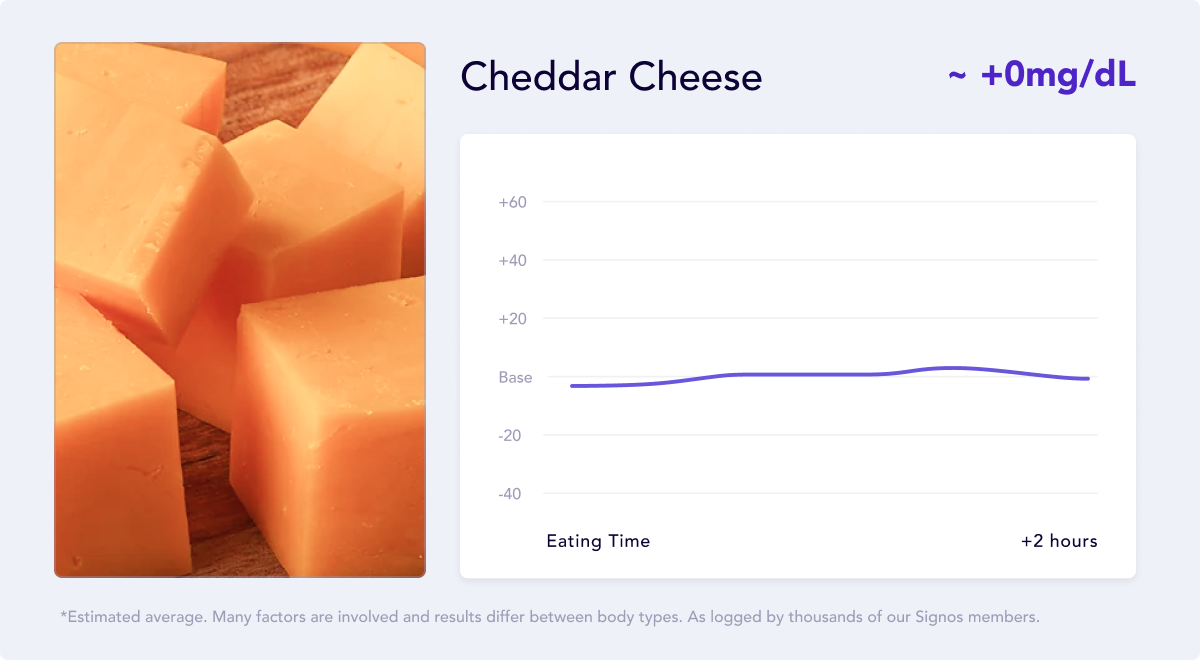 Cheddar Cheese

~ +0mg/dL

+60
+40
+20
Base
-20
-40

Eating Time
+2 hours

*Estimated average. Many factors are involved and results differ between body types. As logged by thousands of our Signos members.